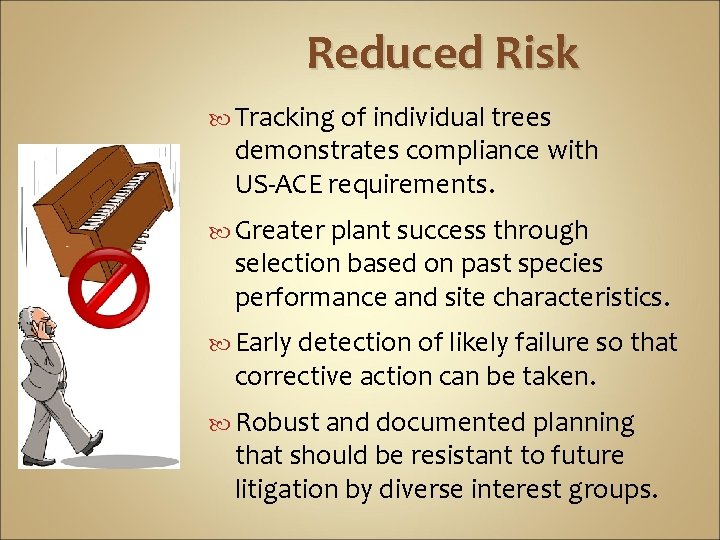 Reduced Risk

Tracking of individual trees demonstrates compliance with US-ACE requirements.

Greater plant success through selection based on past species performance and site characteristics.

Early detection of likely failure so that corrective action can be taken.

Robust and documented planning that should be resistant to future litigation by diverse interest groups.